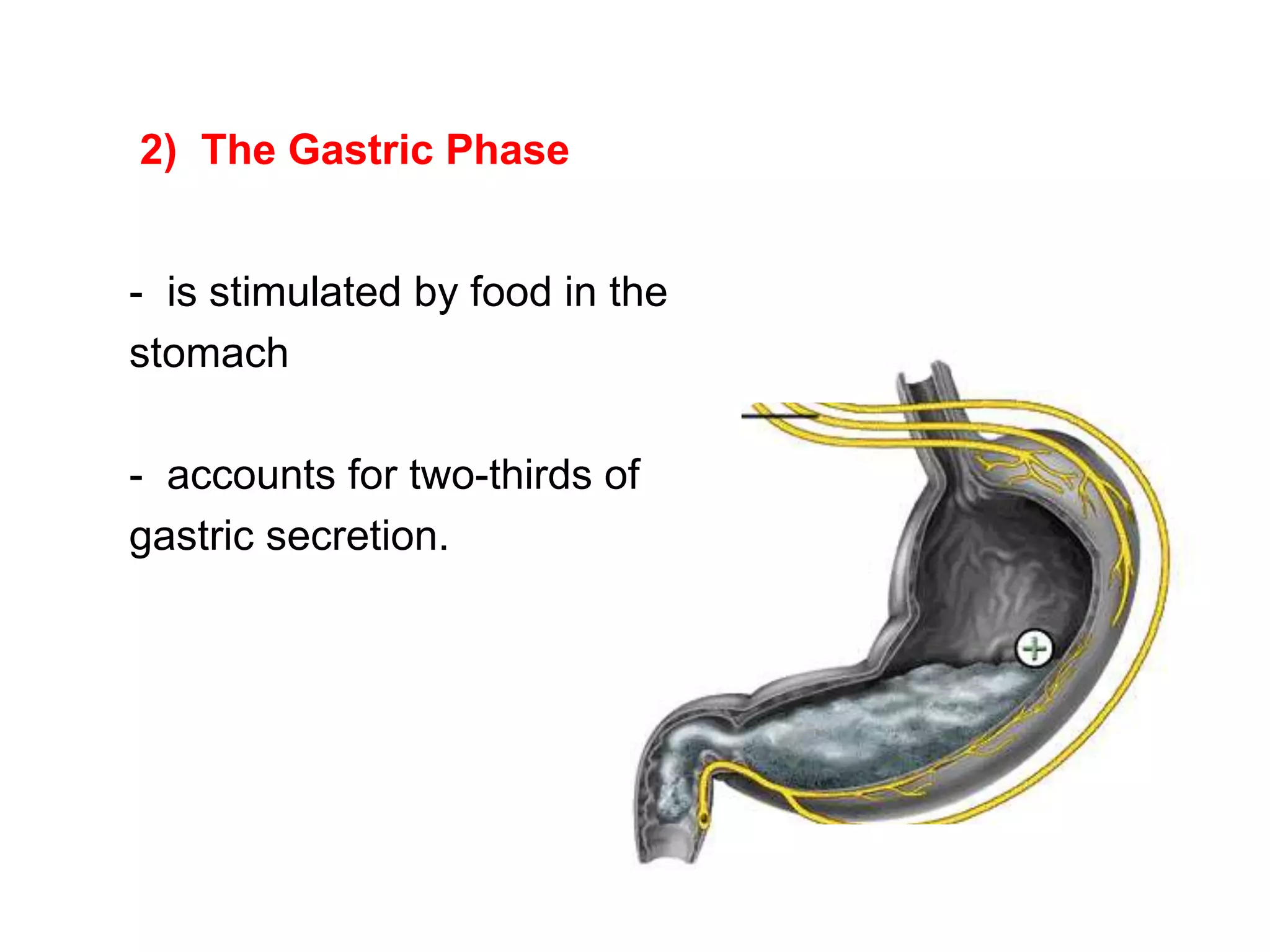 2) The Gastric Phase

- is stimulated by food in the stomach

- accounts for two-thirds of gastric secretion.

+